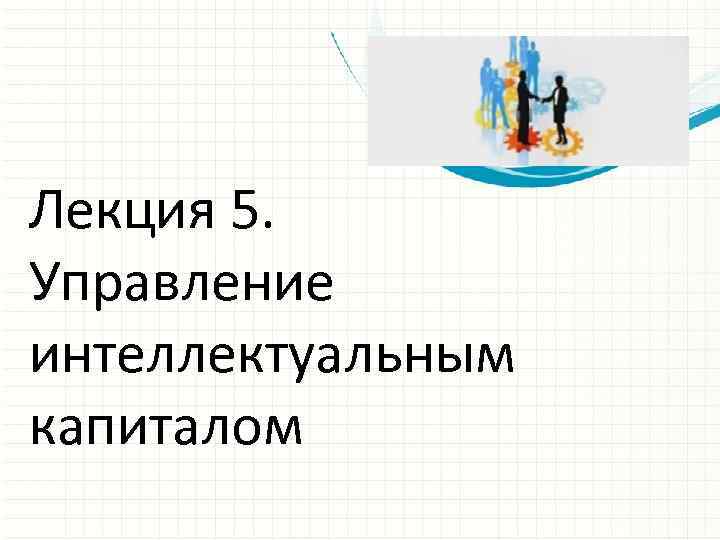 Лекция 5. Управление интеллектуальным капиталом